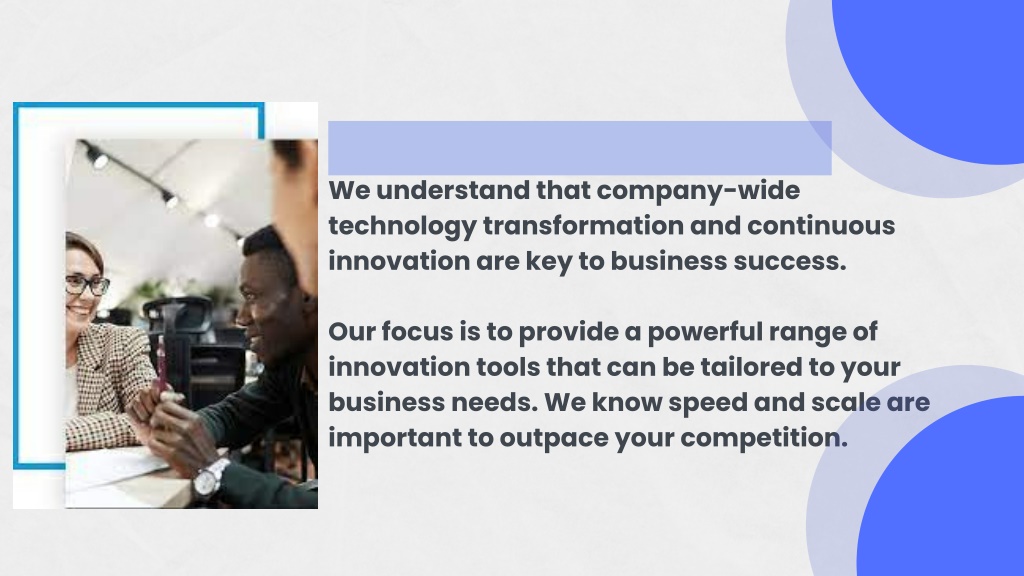 We understand that company-wide technology transformation and continuous innovation are key to business success.

Our focus is to provide a powerful range of innovation tools that can be tailored to your business needs. We know speed and scale are important to outpace your competition.